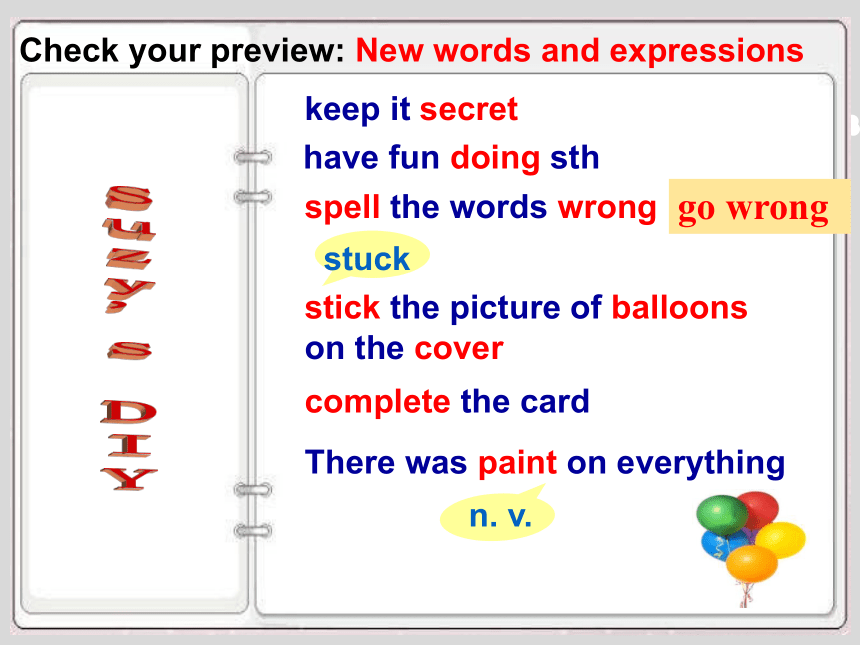 Check your preview: New words and expressions

Suzy's DIY

keep it secret

have fun doing sth

spell the words wrong go wrong

stuck

stick the picture of balloons on the cover

complete the card

There was paint on everything

n. v.